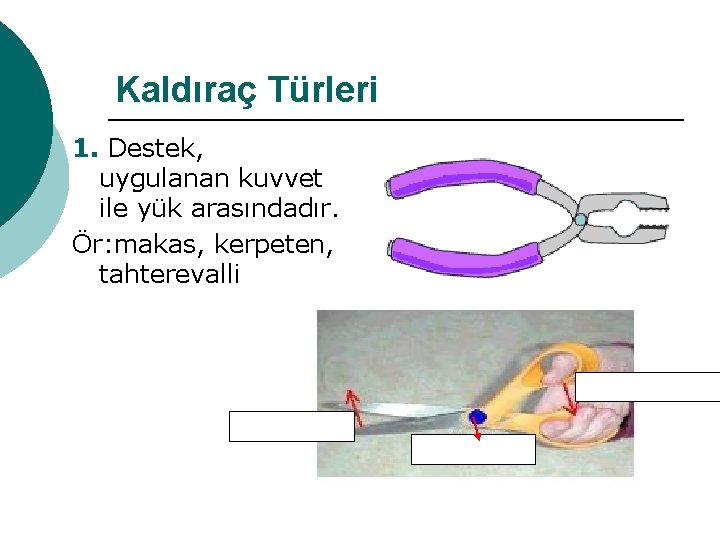 Kaldıraç Türleri

1. Destek, uygulanan kuvvet ile yük arasındadır.

Ör:makas, kerpeten, tahterevalli